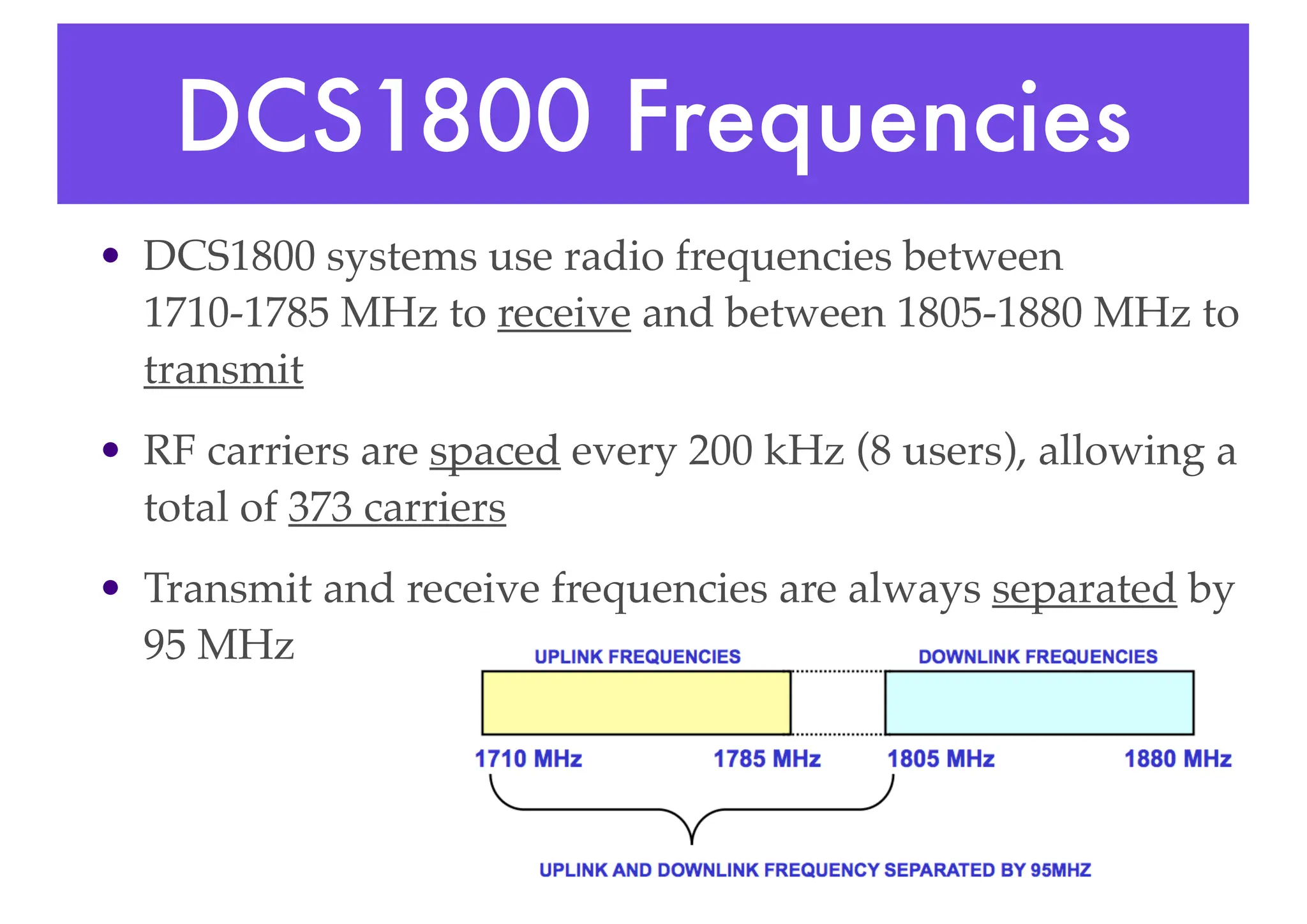 DCS1800 Frequencies

• DCS1800 systems use radio frequencies between 1710-1785 MHz to receive and between 1805-1880 MHz to transmit

• RF carriers are spaced every 200 kHz (8 users), allowing a total of 373 carriers

• Transmit and receive frequencies are always separated by 95 MHz

UPLINK FREQUENCIES
DOWNLINK FREQUENCIES
1710 MHz
1785 MHz
1805 MHz
1880 MHz
UPLINK AND DOWNLINK FREQUENCY SEPARATED BY 95MHZ